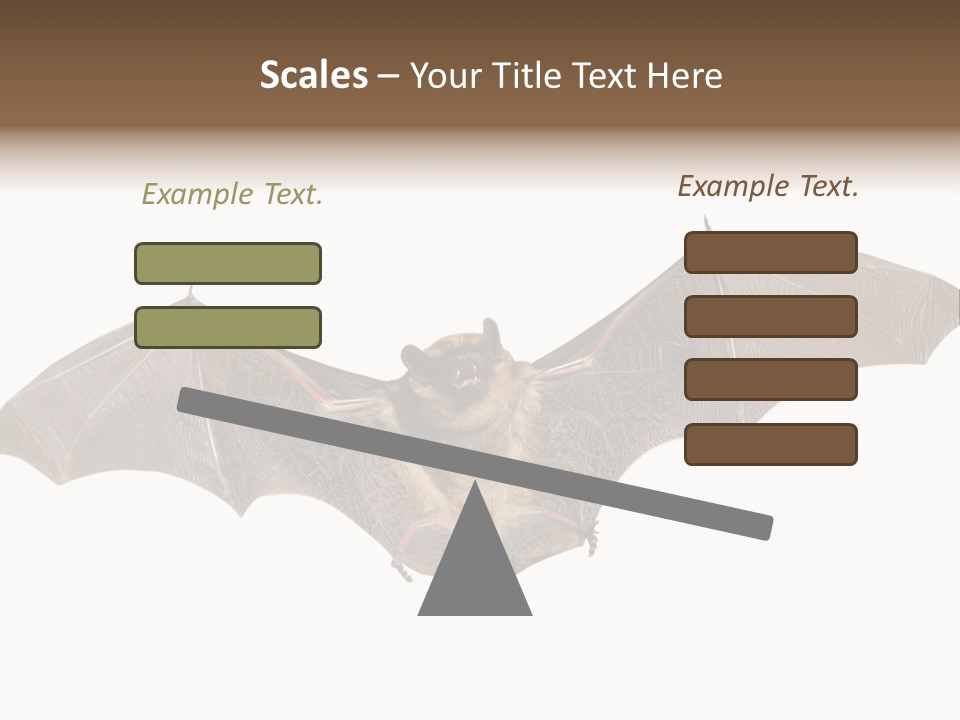 Scales – Your Title Text Here

Example Text.

Example Text.